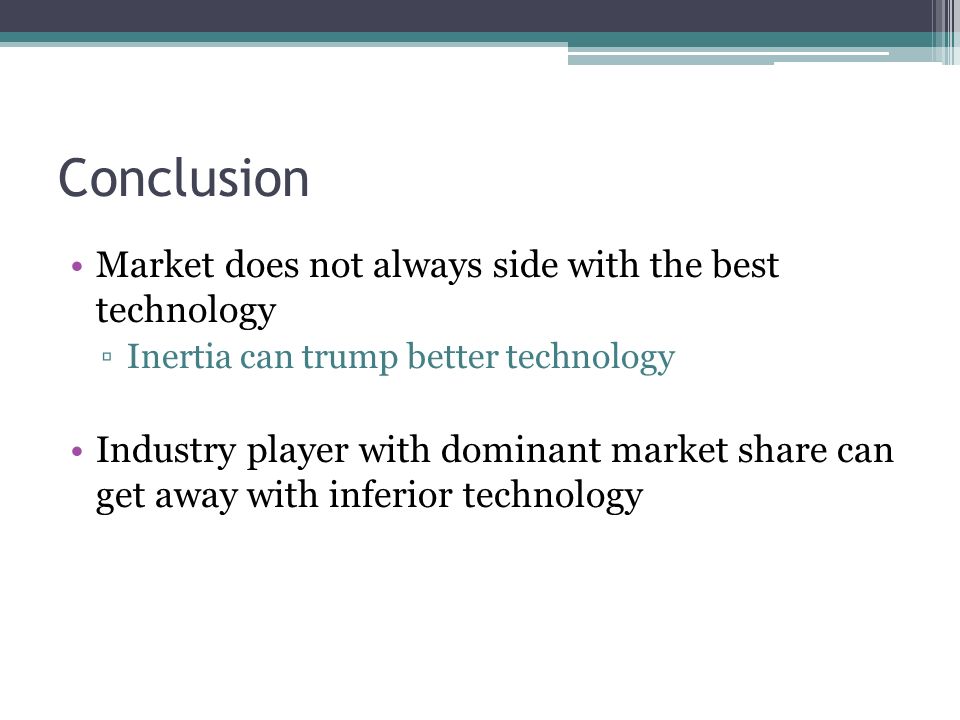 Conclusion

• Market does not always side with the best technology
▫ Inertia can trump better technology

• Industry player with dominant market share can get away with inferior technology